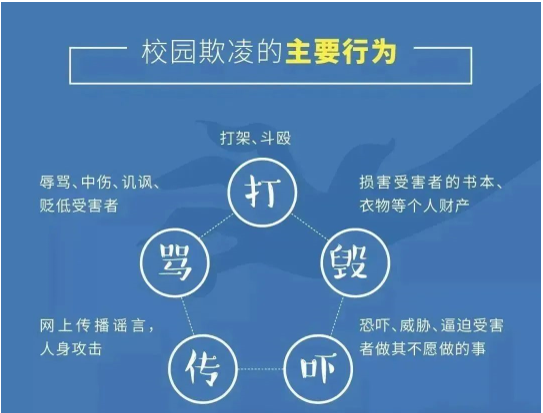 校园欺凌的主要行为

打架、斗殴

打

辱骂、中伤、讥讽、贬低受害者

骂

损害受害者的书本、衣物等个人财产

毁

网上传播谣言，人身攻击

传

恐吓、威胁、逼迫受害者做其不愿做的事

吓